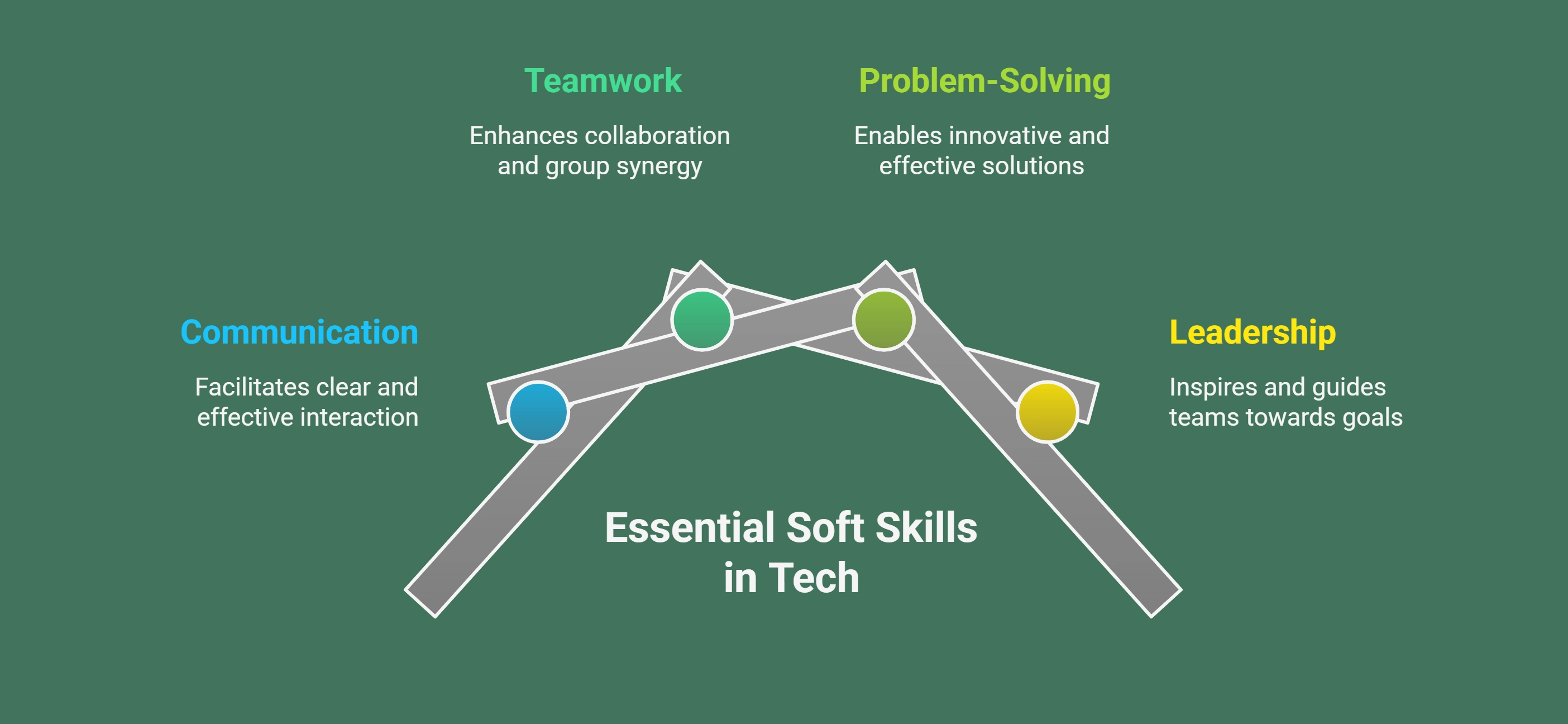 Teamwork

Enhances collaboration and group synergy

Problem-Solving

Enables innovative and effective solutions

Communication

Facilitates clear and effective interaction

Leadership

Inspires and guides teams towards goals

Essential Soft Skills in Tech